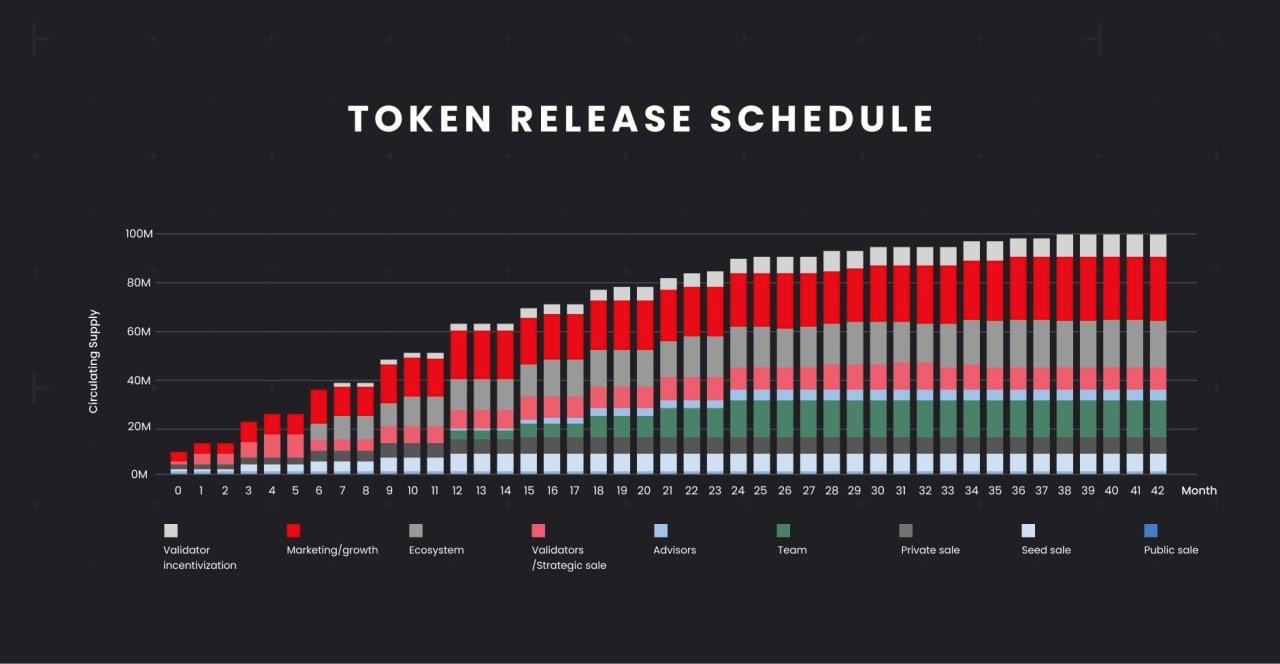 TOKEN RELEASE SCHEDULE

Circulating Supply

100M
80M
60M
40M
20M
0M

0 1 2 3 4 5 6 7 8 9 10 11 12 13 14 15 16 17 18 19 20 21 22 23 24 25 26 27 28 29 30 31 32 33 34 35 36 37 38 39 40 41 42 Month

Validator incentivization
Marketing/growth
Ecosystem
Validators /Strategic sale
Advisors
Team
Private sale
Seed sale
Public sale